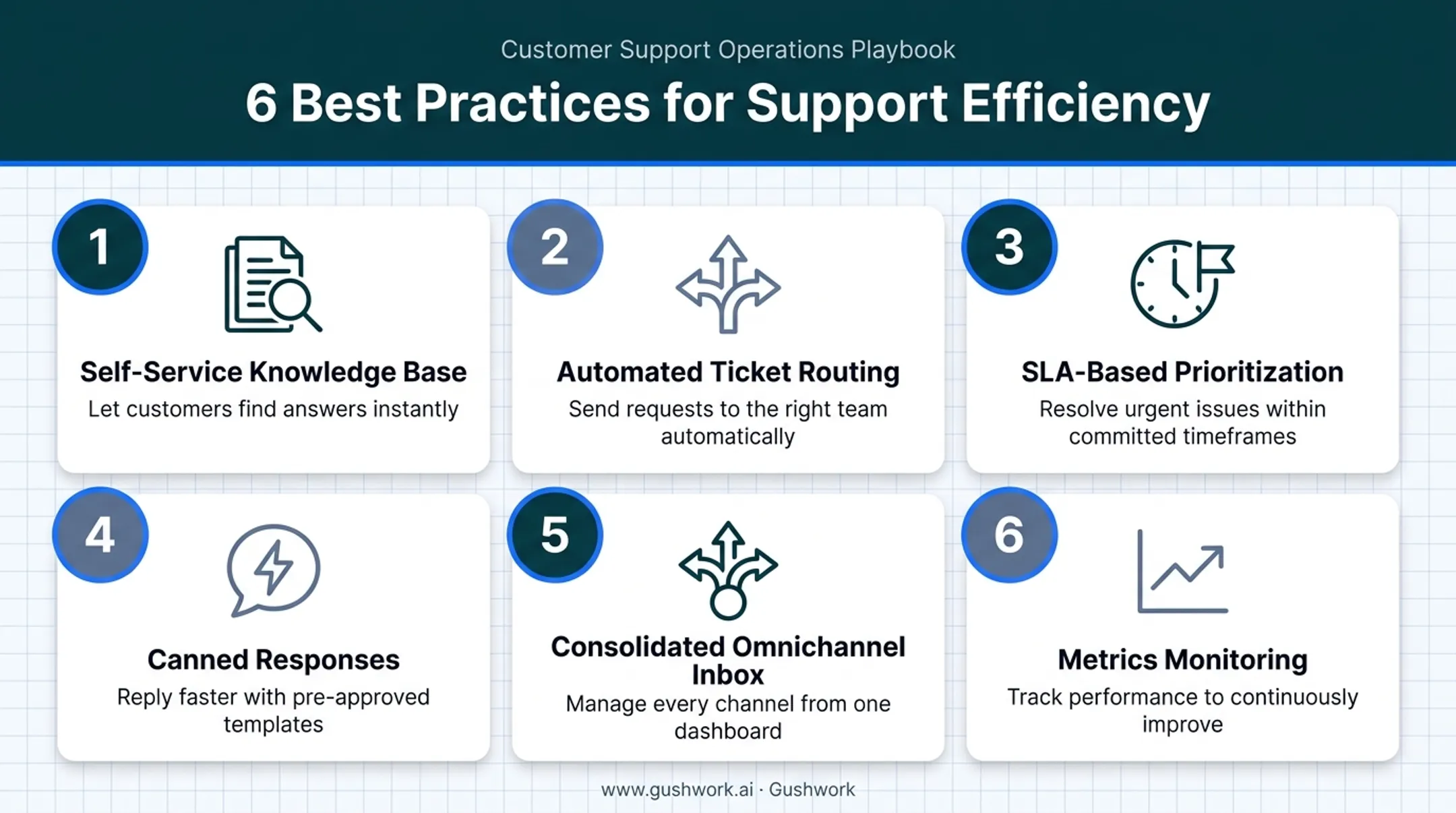 Customer Support Operations Playbook

6 Best Practices for Support Efficiency

1

Self-Service Knowledge Base

Let customers find answers instantly

2

Automated Ticket Routing

Send requests to the right team automatically

3

SLA-Based Prioritization

Resolve urgent issues within committed timeframes

4

Canned Responses

Reply faster with pre-approved templates

5

Consolidated Omnichannel Inbox

Manage every channel from one dashboard

6

Metrics Monitoring

Track performance to continuously improve

www.gushwork.ai · Gushwork